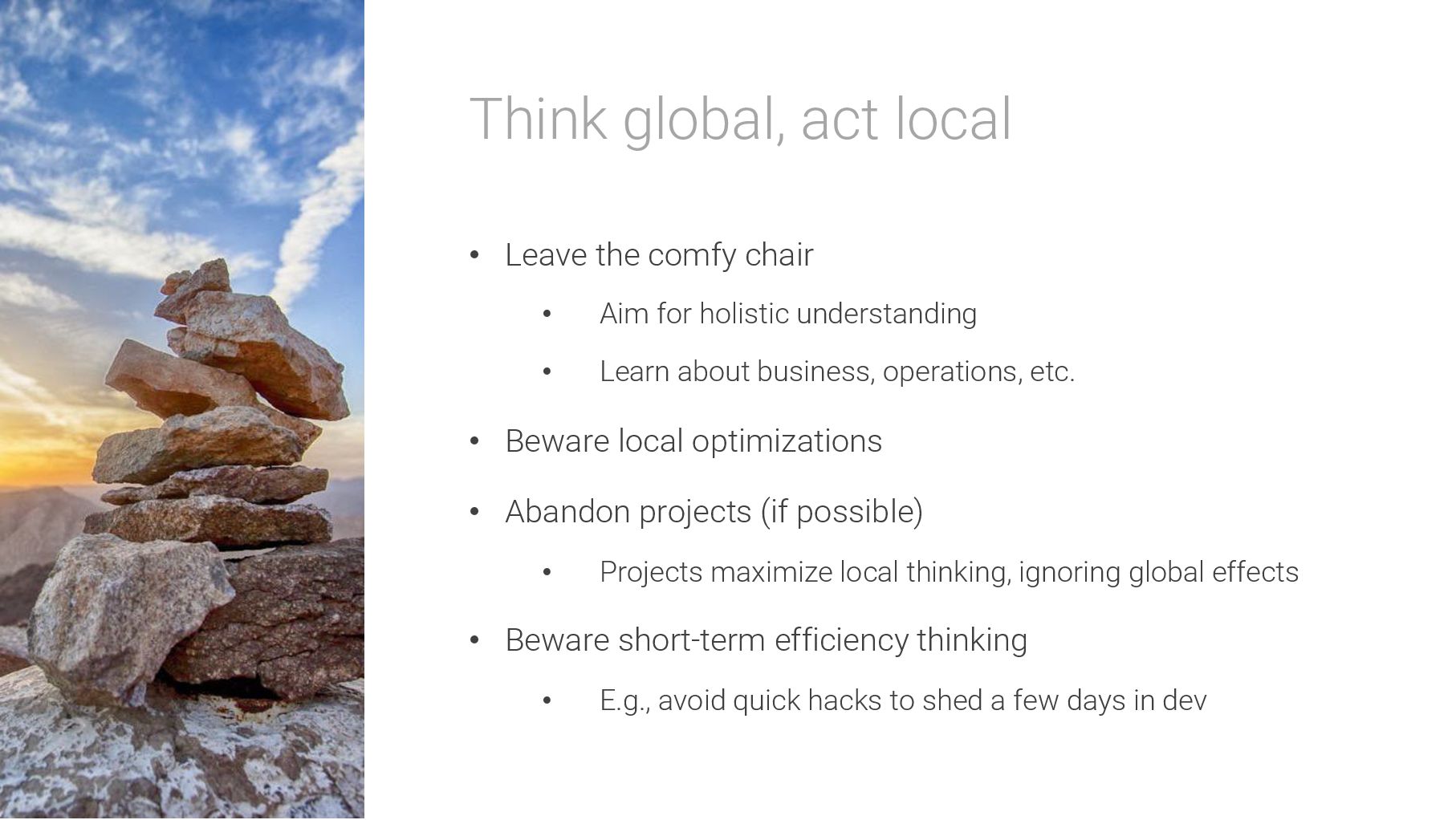 Think global, act local

• Leave the comfy chair
  • Aim for holistic understanding
  • Learn about business, operations, etc.
• Beware local optimizations
• Abandon projects (if possible)
  • Projects maximize local thinking, ignoring global effects
• Beware short-term efficiency thinking
  • E.g., avoid quick hacks to shed a few days in dev